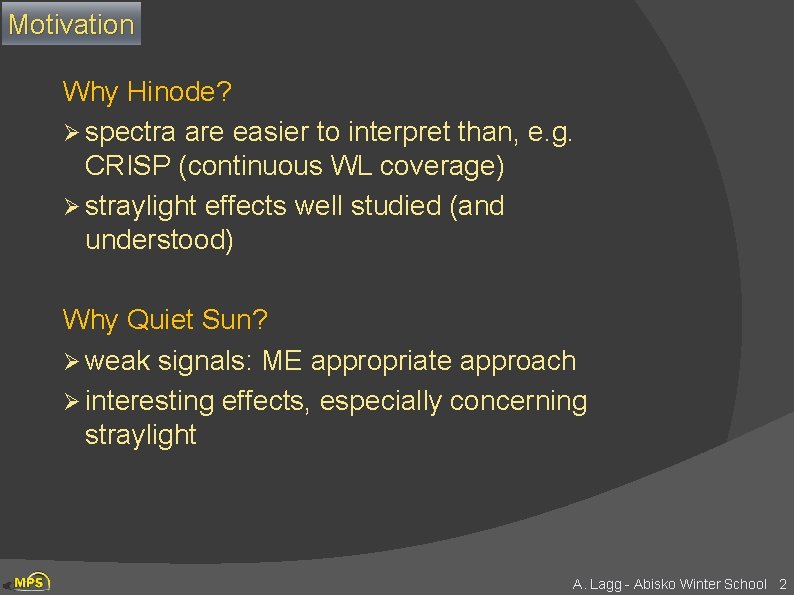 Motivation

Why Hinode?

➢ spectra are easier to interpret than, e.g. CRISP (continuous WL coverage)

➢ straylight effects well studied (and understood)

Why Quiet Sun?

➢ weak signals: ME appropriate approach

➢ interesting effects, especially concerning straylight

MPS

A. Lagg - Abisko Winter School 2